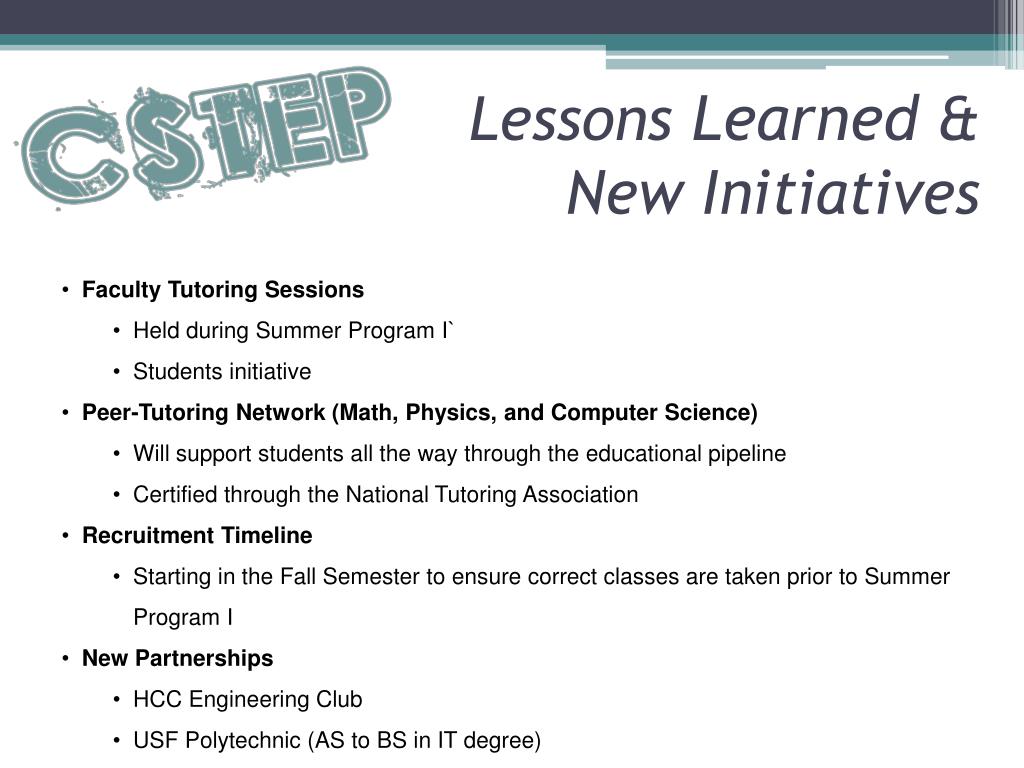 CSTEP

Lessons Learned & New Initiatives

• Faculty Tutoring Sessions
  • Held during Summer Program I`
  • Students initiative
• Peer-Tutoring Network (Math, Physics, and Computer Science)
  • Will support students all the way through the educational pipeline
  • Certified through the National Tutoring Association
• Recruitment Timeline
  • Starting in the Fall Semester to ensure correct classes are taken prior to Summer Program I
• New Partnerships
  • HCC Engineering Club
  • USF Polytechnic (AS to BS in IT degree)